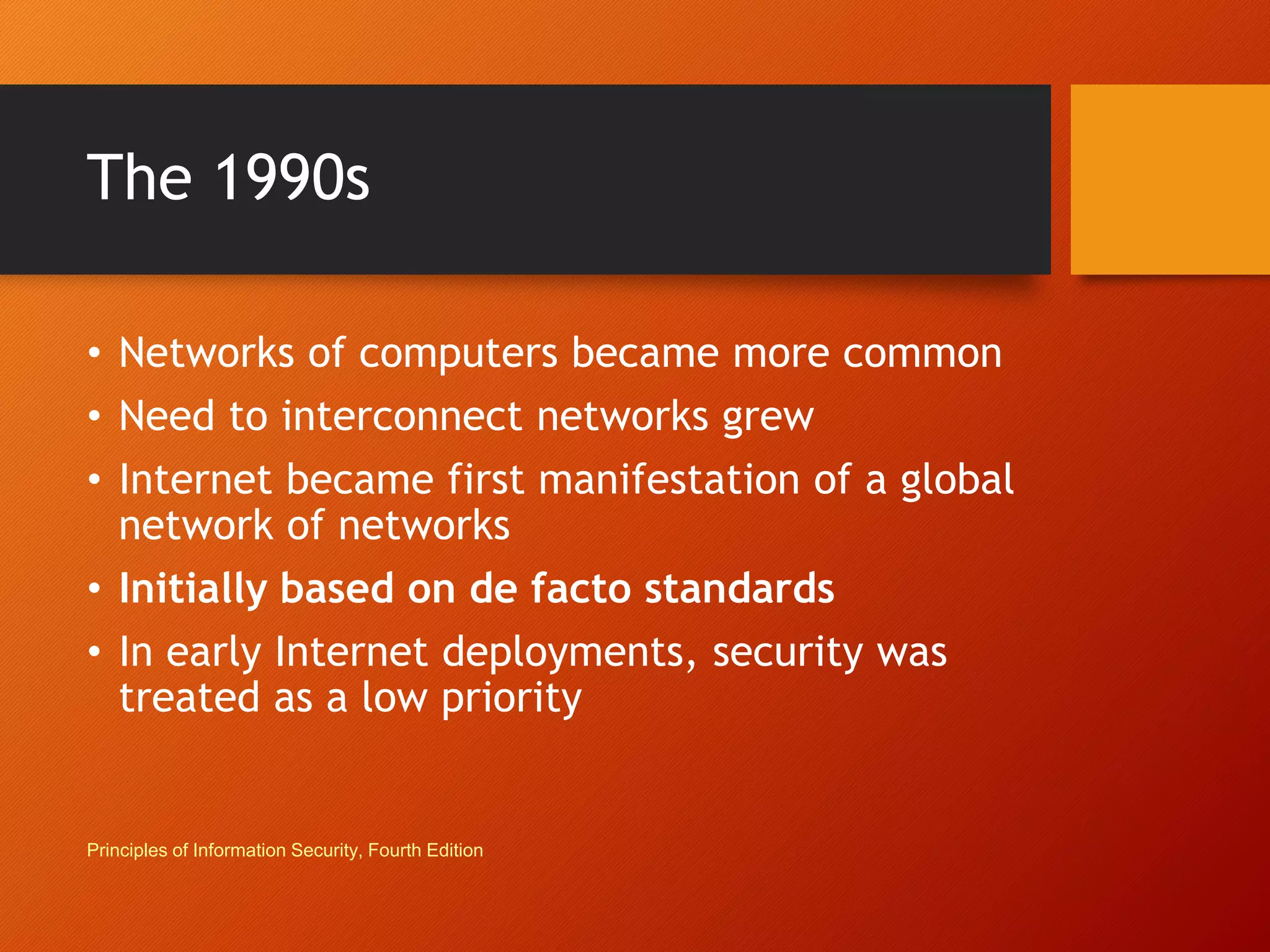 The 1990s

• Networks of computers became more common
• Need to interconnect networks grew
• Internet became first manifestation of a global network of networks
• Initially based on de facto standards
• In early Internet deployments, security was treated as a low priority

Principles of Information Security, Fourth Edition